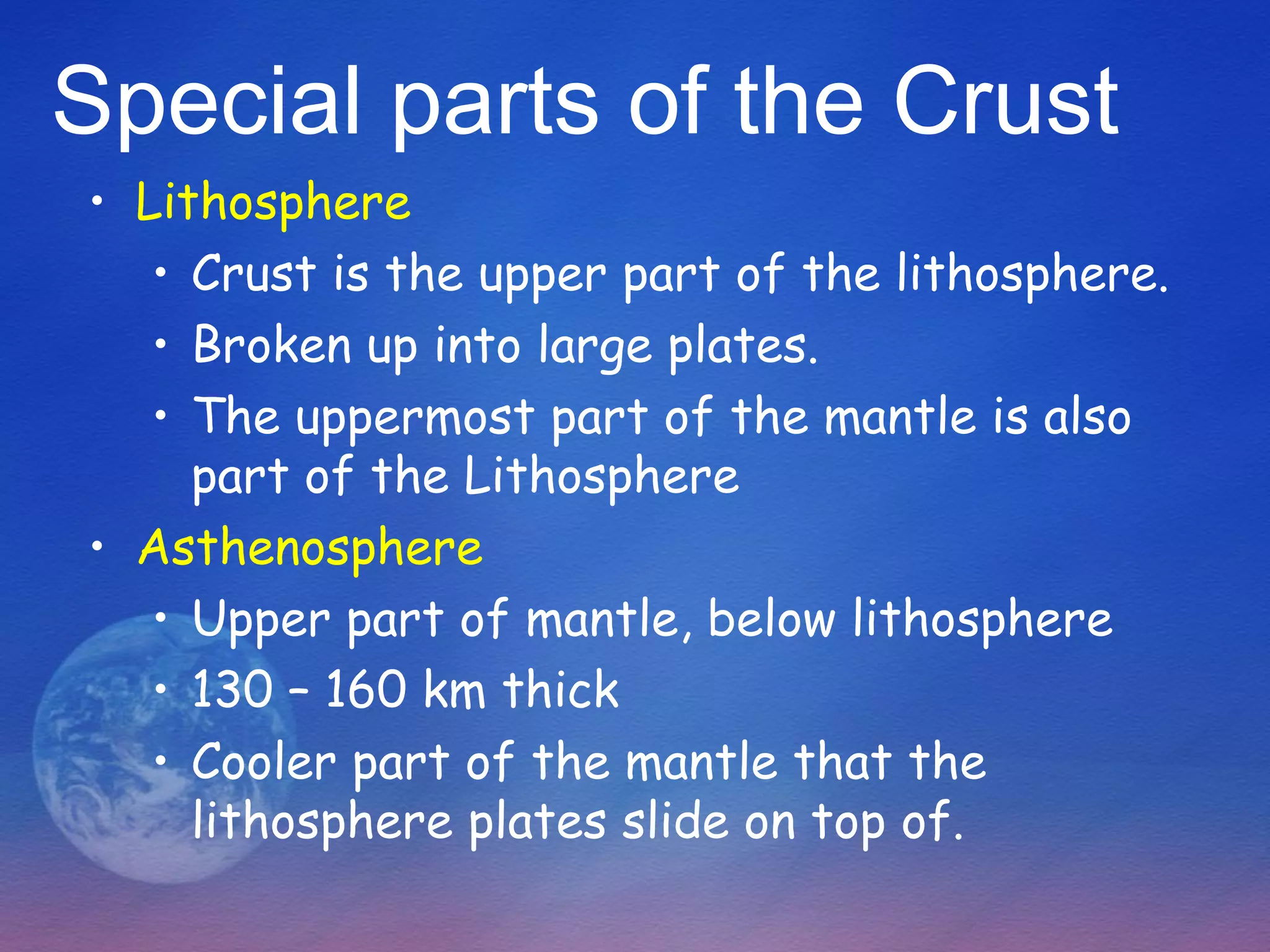 Special parts of the Crust

• Lithosphere
  • Crust is the upper part of the lithosphere.
  • Broken up into large plates.
  • The uppermost part of the mantle is also part of the Lithosphere
• Asthenosphere
  • Upper part of mantle, below lithosphere
  • 130 – 160 km thick
  • Cooler part of the mantle that the lithosphere plates slide on top of.